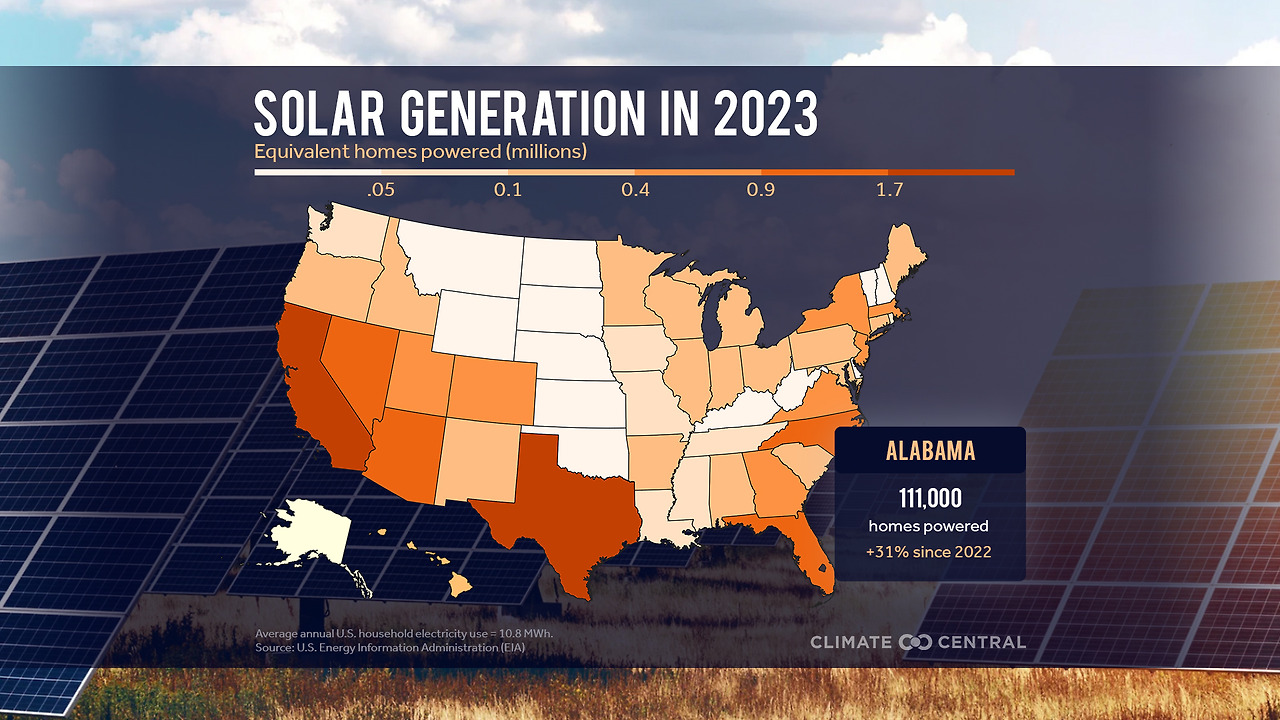 SOLAR GENERATION IN 2023

Equivalent homes powered (millions)

.05 0.1 0.4 0.9 1.7

ALABAMA

111,000
homes powered
+31% since 2022

Average annual U.S. household electricity use = 10.8 MWh.
Source: U.S. Energy Information Administration (EIA)

CLIMATE CENTRAL